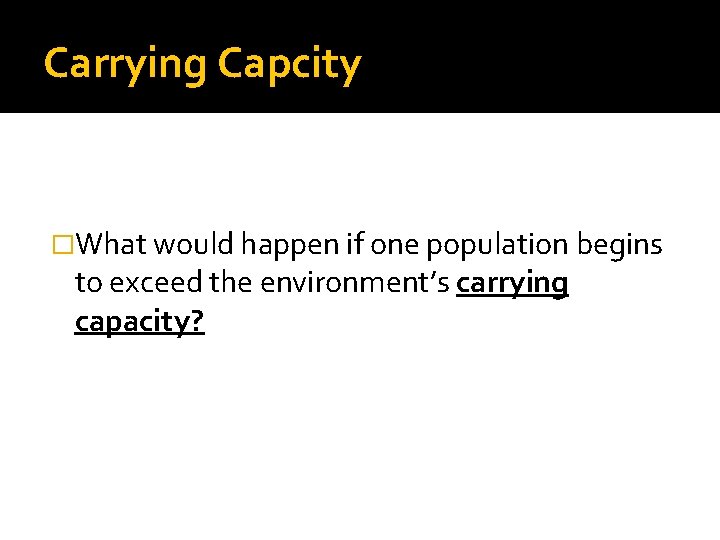 Carrying Capcity

What would happen if one population begins to exceed the environment's carrying capacity?